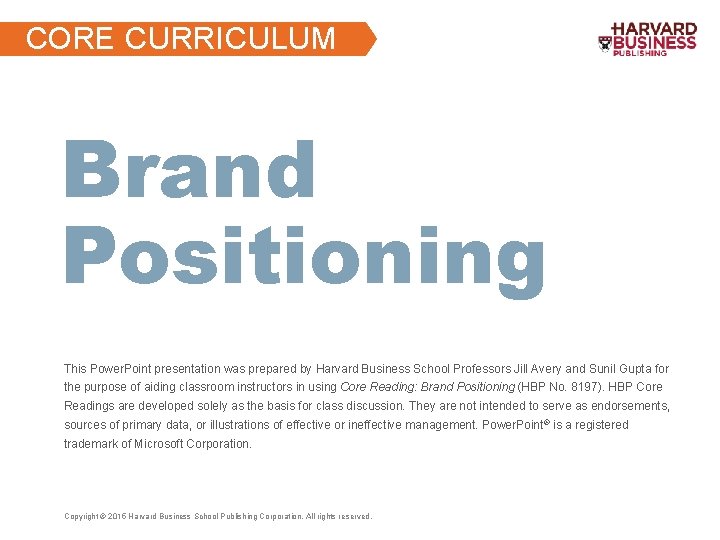 CORE CURRICULUM

HARVARD BUSINESS PUBLISHING

Brand Positioning

This PowerPoint presentation was prepared by Harvard Business School Professors Jill Avery and Sunil Gupta for the purpose of aiding classroom instructors in using Core Reading: Brand Positioning (HBP No. 8197). HBP Core Readings are developed solely as the basis for class discussion. They are not intended to serve as endorsements, sources of primary data, or illustrations of effective or ineffective management. PowerPoint® is a registered trademark of Microsoft Corporation.

Copyright © 2015 Harvard Business School Publishing Corporation. All rights reserved.